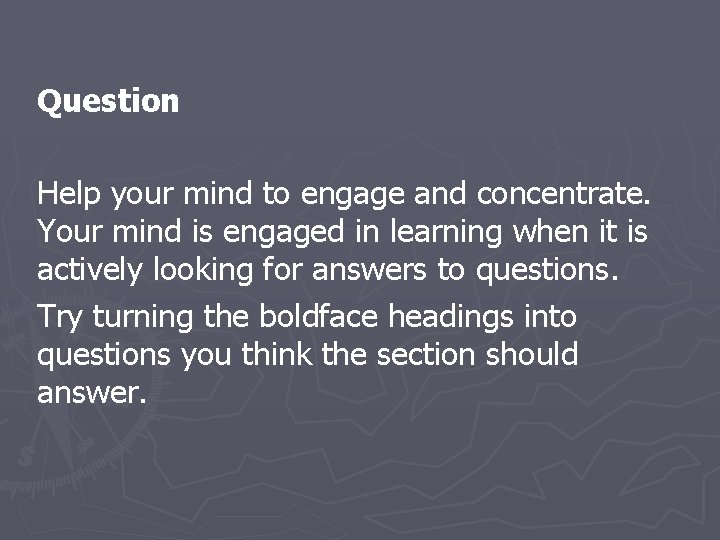 Question

Help your mind to engage and concentrate. Your mind is engaged in learning when it is actively looking for answers to questions.

Try turning the boldface headings into questions you think the section should answer.